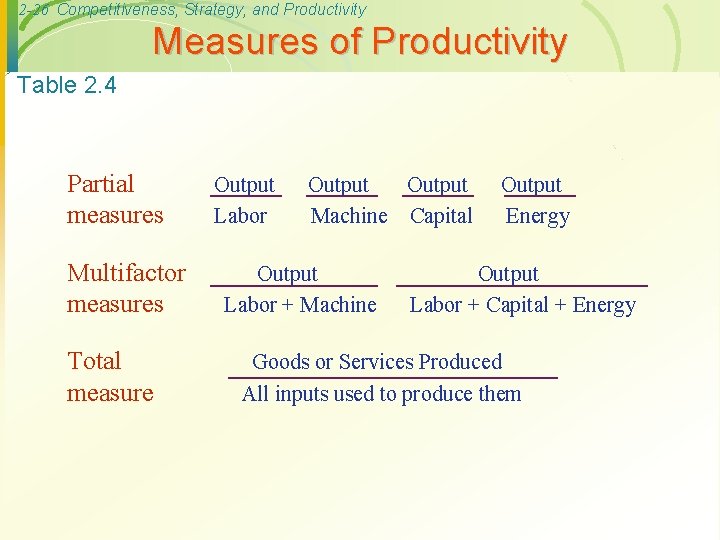 2-26 Competitiveness, Strategy, and Productivity

Measures of Productivity

Table 2.4

Partial measures $\frac{\text{Output}}{\text{Labor}}$ $\frac{\text{Output}}{\text{Machine}}$ $\frac{\text{Output}}{\text{Capital}}$ $\frac{\text{Output}}{\text{Energy}}$

Multifactor measures $\frac{\text{Output}}{\text{Labor + Machine}}$ $\frac{\text{Output}}{\text{Labor + Capital + Energy}}$

Total measure $\frac{\text{Goods or Services Produced}}{\text{All inputs used to produce them}}$